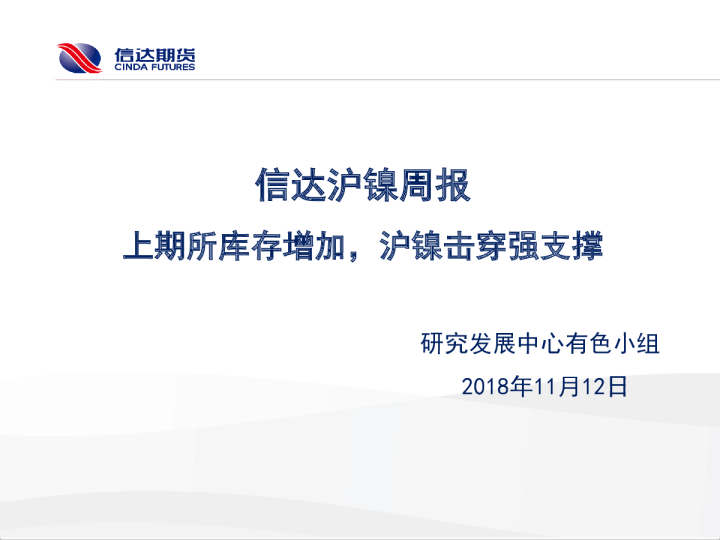 信达期货
CINDA FUTURES

信达沪镍周报

上期所库存增加，沪镍击穿强支撑

研究发展中心有色小组

2018年11月12日